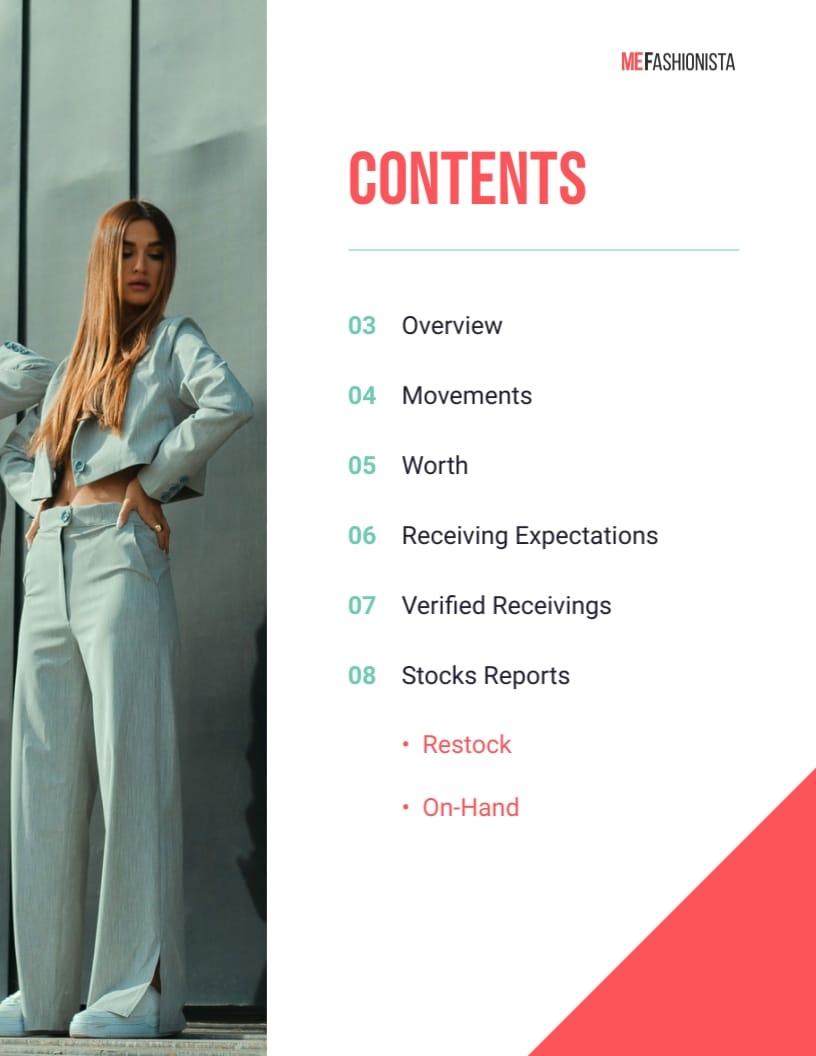 MEFASHIONISTA

CONTENTS

03 Overview

04 Movements

05 Worth

06 Receiving Expectations

07 Verified Receivings

08 Stocks Reports

• Restock

• On-Hand